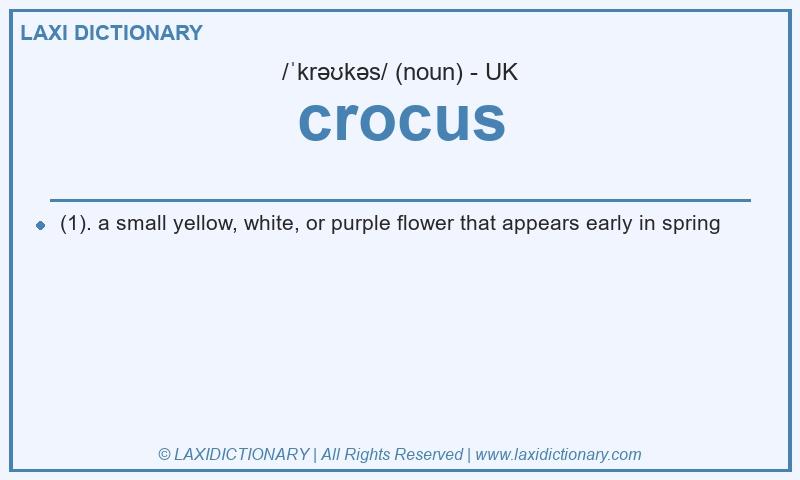 LAXI DICTIONARY

/ˈkrəʊkəs/ (noun) - UK

crocus

(1). a small yellow, white, or purple flower that appears early in spring

© LAXIDICTIONARY | All Rights Reserved | www.laxidictionary.com